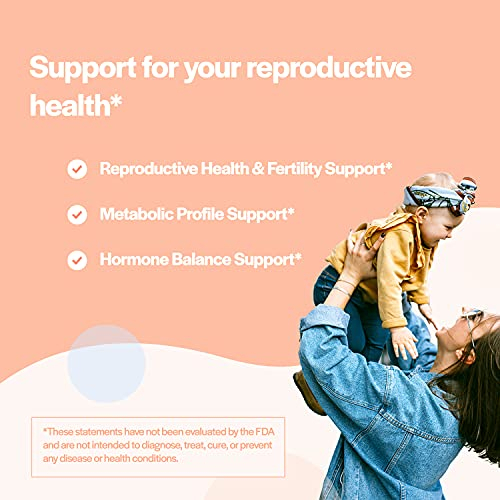 Support for your reproductive health*

Reproductive Health & Fertility Support*

Metabolic Profile Support*

Hormone Balance Support*

*These statements have not been evaluated by the FDA and are not intended to diagnose, treat, cure, or prevent any disease or health conditions.